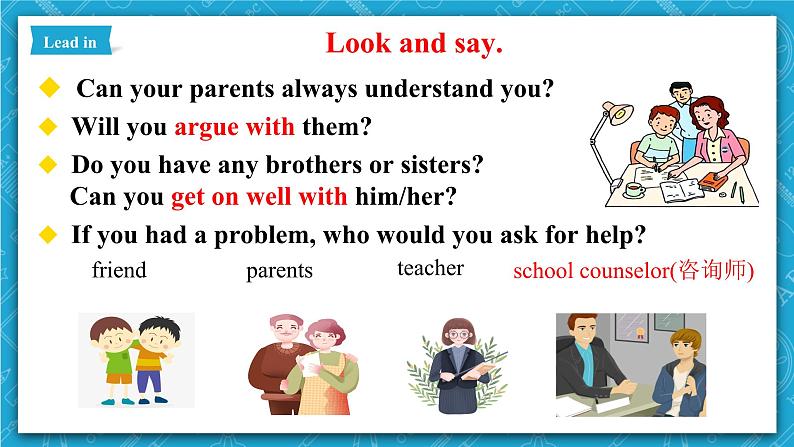 Lead in

Look and say.

◆ Can your parents always understand you?

◆ Will you argue with them?

◆ Do you have any brothers or sisters?
Can you get on well with him/her?

◆ If you had a problem, who would you ask for help?

friend parents teacher school counselor(咨询师)